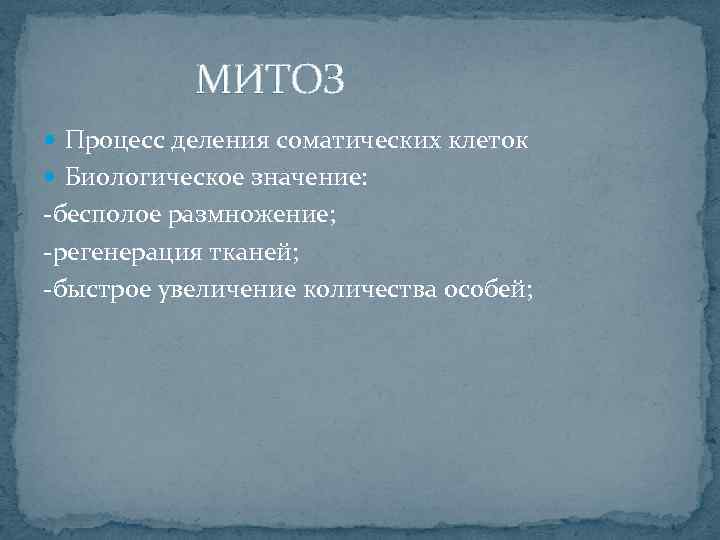 МИТОЗ

Процесс деления соматических клеток

Биологическое значение:

-бесполое размножение;

-регенерация тканей;

-быстрое увеличение количества особей;